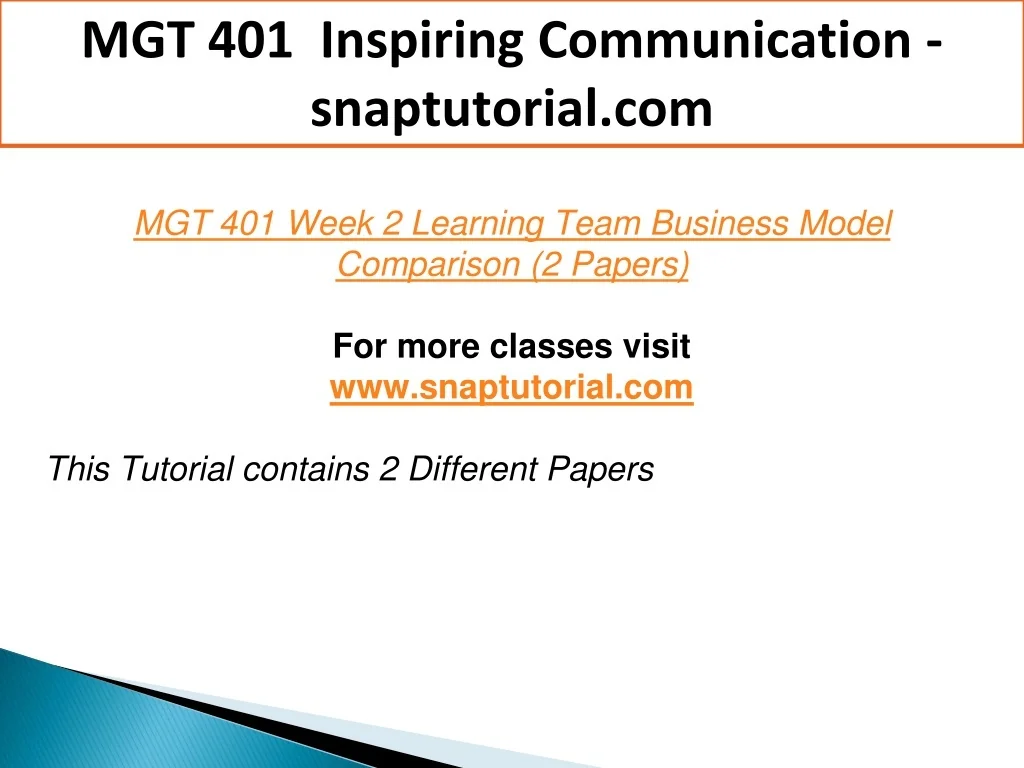 MGT 401 Inspiring Communication - snaptutorial.com

MGT 401 Week 2 Learning Team Business Model Comparison (2 Papers)

For more classes visit
www.snaptutorial.com

This Tutorial contains 2 Different Papers